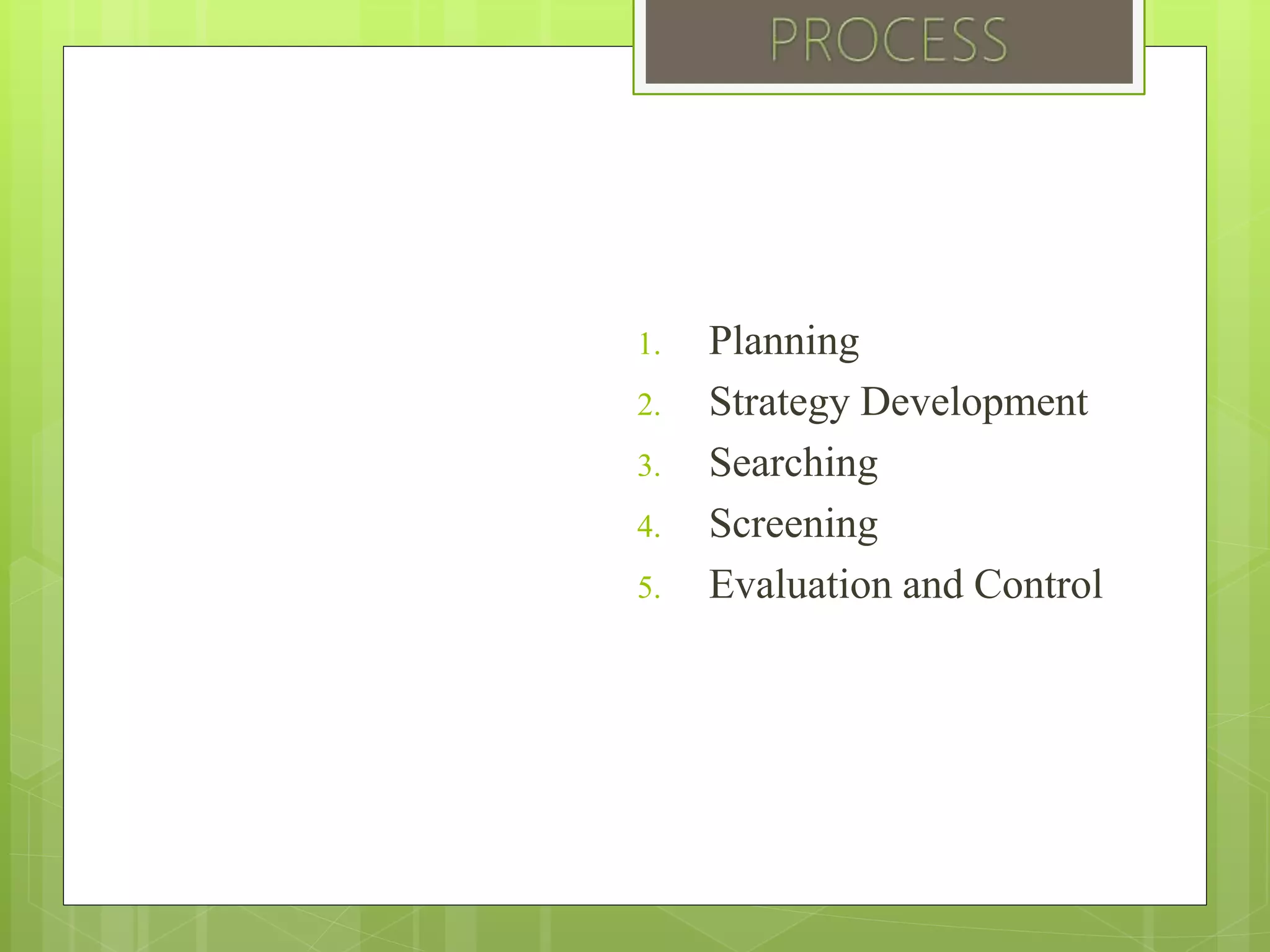 PROCESS

1. Planning
2. Strategy Development
3. Searching
4. Screening
5. Evaluation and Control